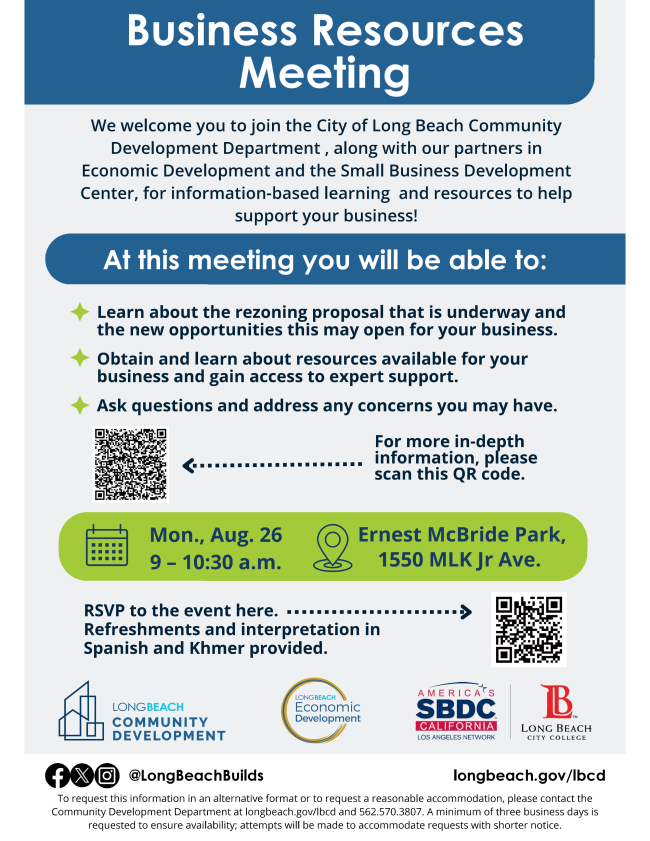 Business Resources Meeting

We welcome you to join the City of Long Beach Community Development Department , along with our partners in Economic Development and the Small Business Development Center, for information-based learning and resources to help support your business!

At this meeting you will be able to:

Learn about the rezoning proposal that is underway and the new opportunities this may open for your business.

Obtain and learn about resources available for your business and gain access to expert support.

Ask questions and address any concerns you may have.

For more in-depth information, please scan this QR code.

Mon., Aug. 26
9 – 10:30 a.m.

Ernest McBride Park,
1550 MLK Jr Ave.

RSVP to the event here.
Refreshments and interpretation in Spanish and Khmer provided.

LONGBEACH COMMUNITY DEVELOPMENT

LONGBEACH Economic Development

AMERICA'S SBDC CALIFORNIA LOS ANGELES NETWORK

LB LONG BEACH CITY COLLEGE

@LongBeachBuilds

longbeach.gov/lbcd

To request this information in an alternative format or to request a reasonable accommodation, please contact the Community Development Department at longbeach.gov/lbcd and 562.570.3807. A minimum of three business days is requested to ensure availability; attempts will be made to accommodate requests with shorter notice.